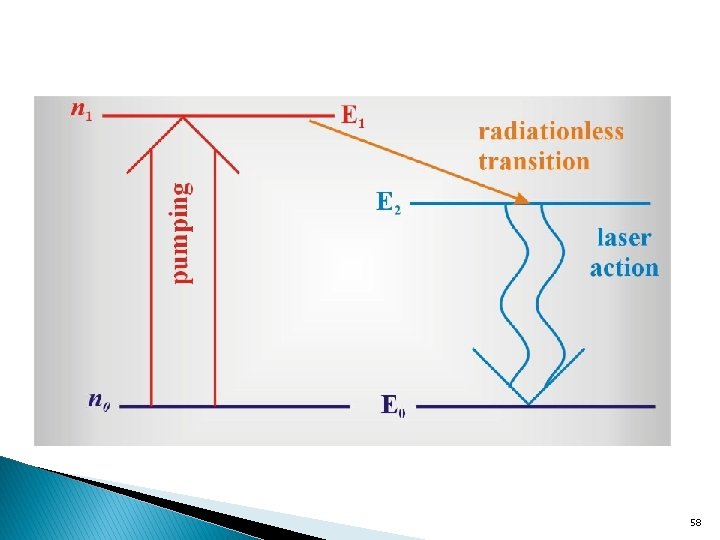 $n_1$ $E_1$

radiationless transition

pumping

$E_2$

laser action

$n_0$ $E_0$

58